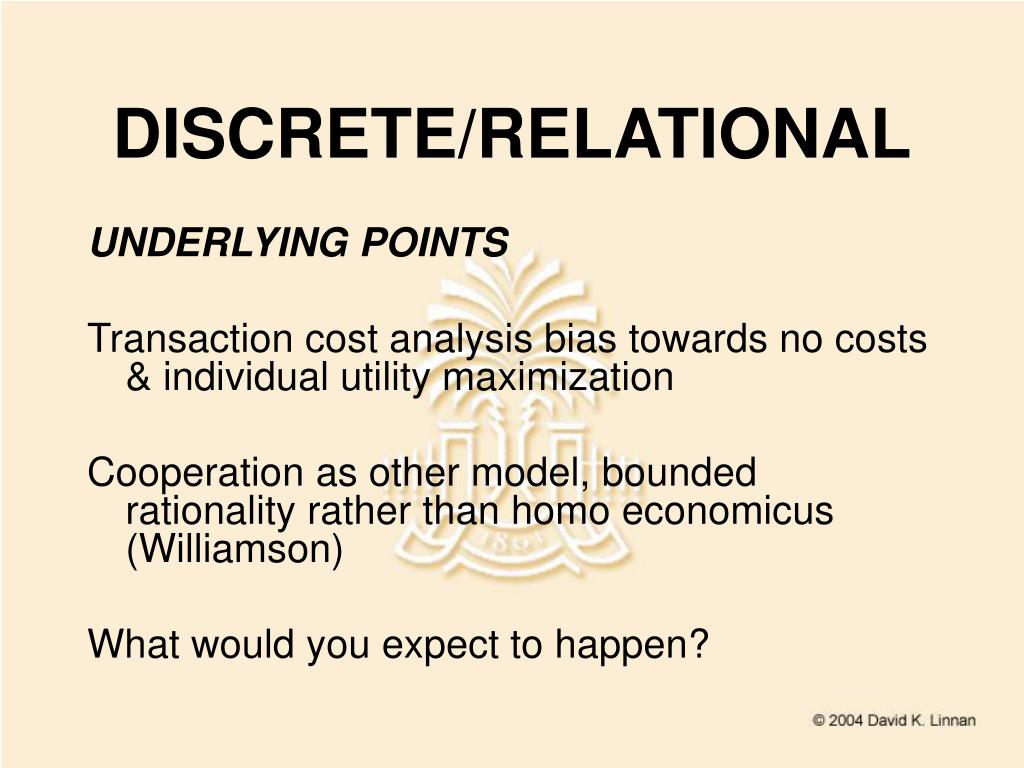 DISCRETE/RELATIONAL

UNDERLYING POINTS

Transaction cost analysis bias towards no costs & individual utility maximization

Cooperation as other model, bounded rationality rather than homo economicus (Williamson)

What would you expect to happen?

1801

© 2004 David K. Linnan